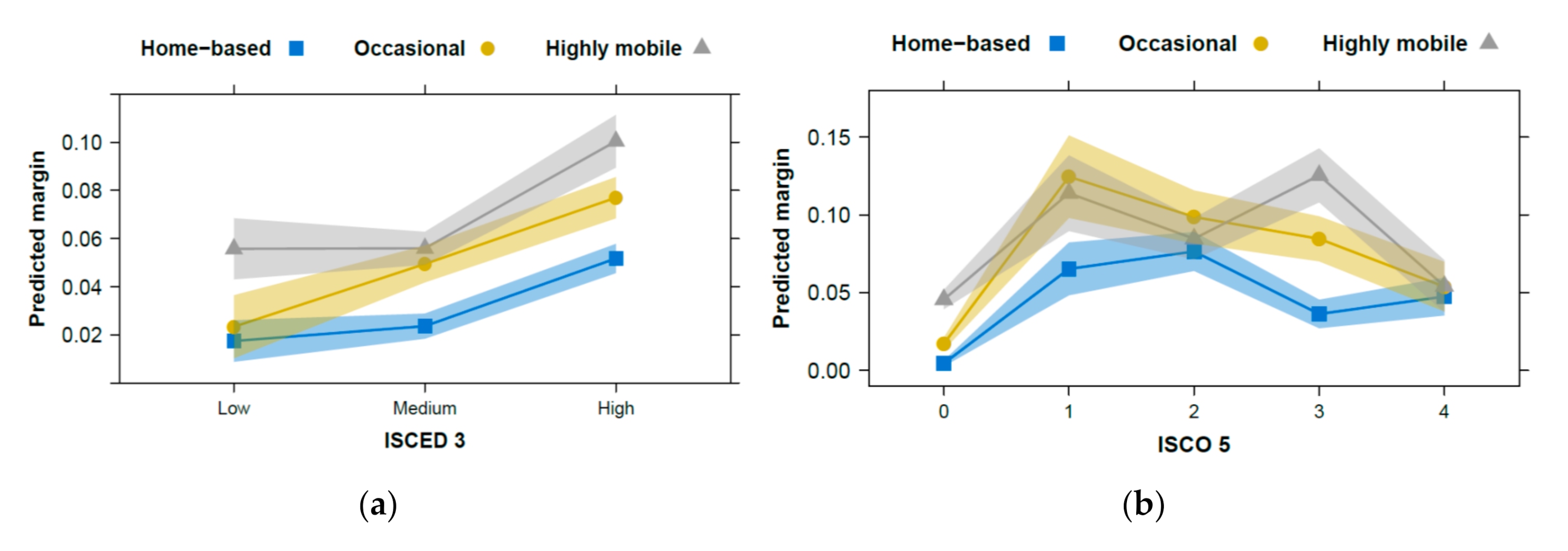 Home−based Occasional Highly mobile

Predicted margin

0.10
0.08
0.06
0.04
0.02

Low Medium High

ISCED 3

(a)

Home−based Occasional Highly mobile

Predicted margin

0.15
0.10
0.05
0.00

0 1 2 3 4

ISCO 5

(b)